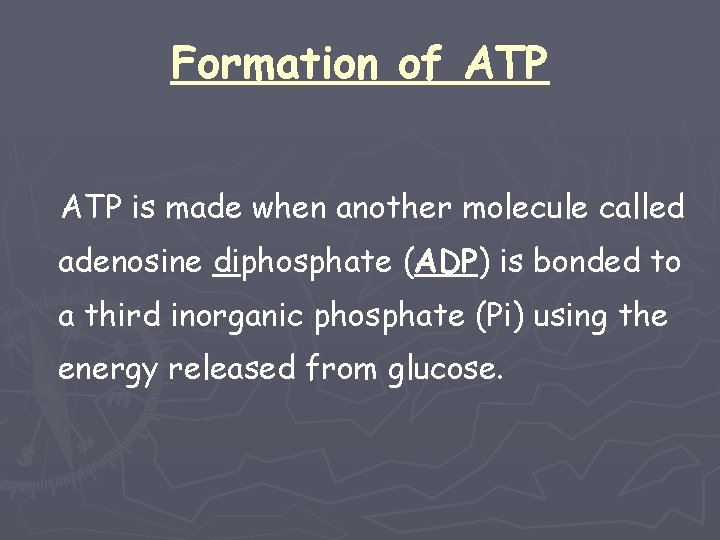 Formation of ATP

ATP is made when another molecule called adenosine diphosphate (ADP) is bonded to a third inorganic phosphate (Pi) using the energy released from glucose.